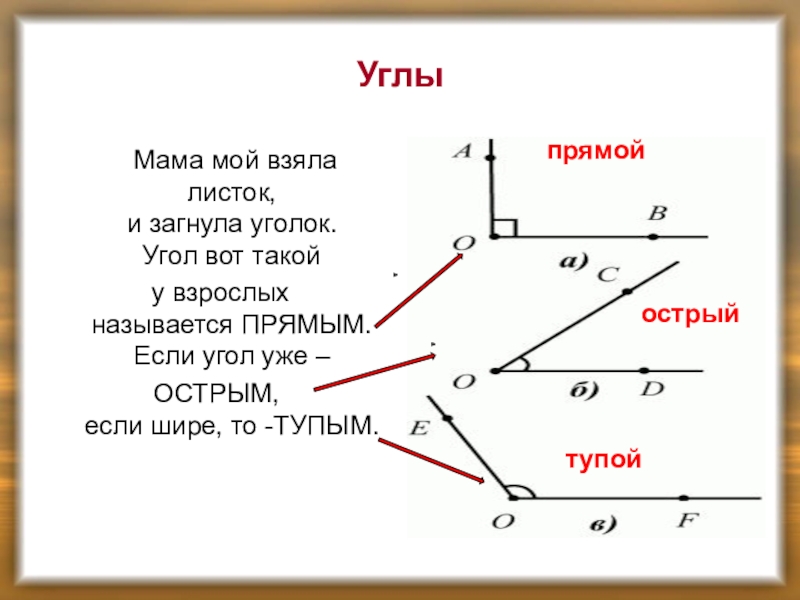 Углы

Мама мой взяла листок,
и загнула уголок.
Угол вот такой
у взрослых
называется ПРЯМЫМ.
Если угол уже –
ОСТРЫМ,
если шире, то -ТУПЫМ.

A
прямой
B
O
а)
C
острый
O
б)
D
E
тупой
O
в)
F